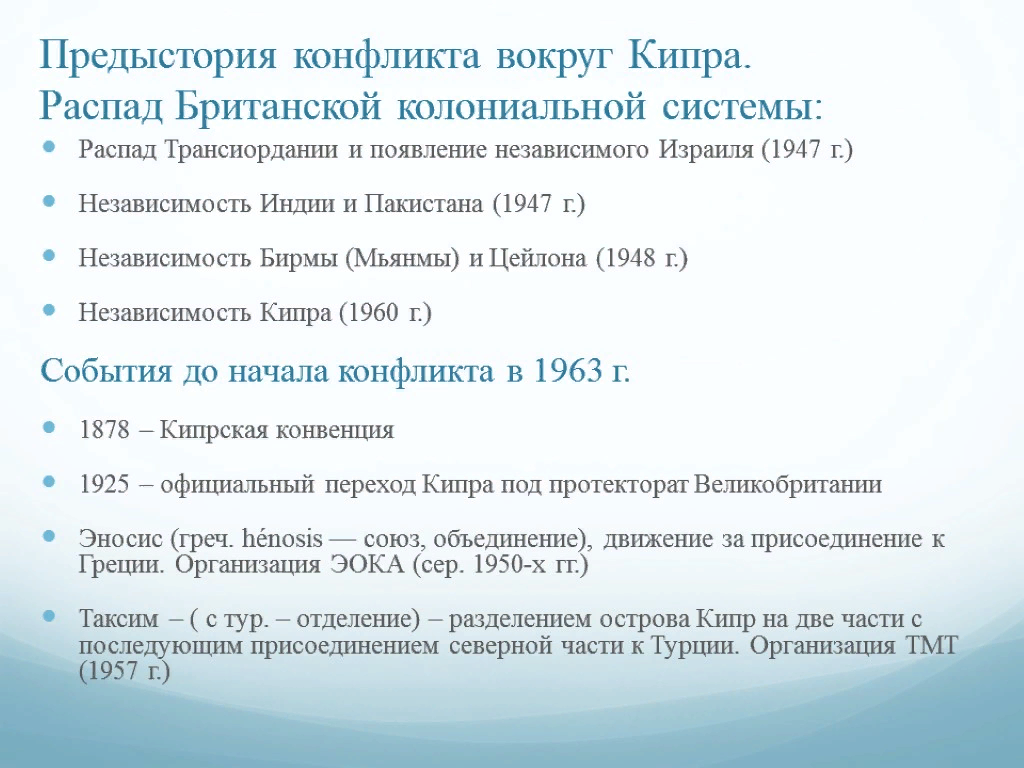 Предыстория конфликта вокруг Кипра.
Распад Британской колониальной системы:

Распад Трансиордании и появление независимого Израиля (1947 г.)

Независимость Индии и Пакистана (1947 г.)

Независимость Бирмы (Мьянмы) и Цейлона (1948 г.)

Независимость Кипра (1960 г.)

События до начала конфликта в 1963 г.

1878 – Кипрская конвенция

1925 – официальный переход Кипра под протекторат Великобритании

Эносис (греч. hénosis — союз, объединение), движение за присоединение к Греции. Организация ЭОКА (сер. 1950-х гг.)

Таксим – ( с тур. – отделение) – разделением острова Кипр на две части с последующим присоединением северной части к Турции. Организация ТМТ (1957 г.)